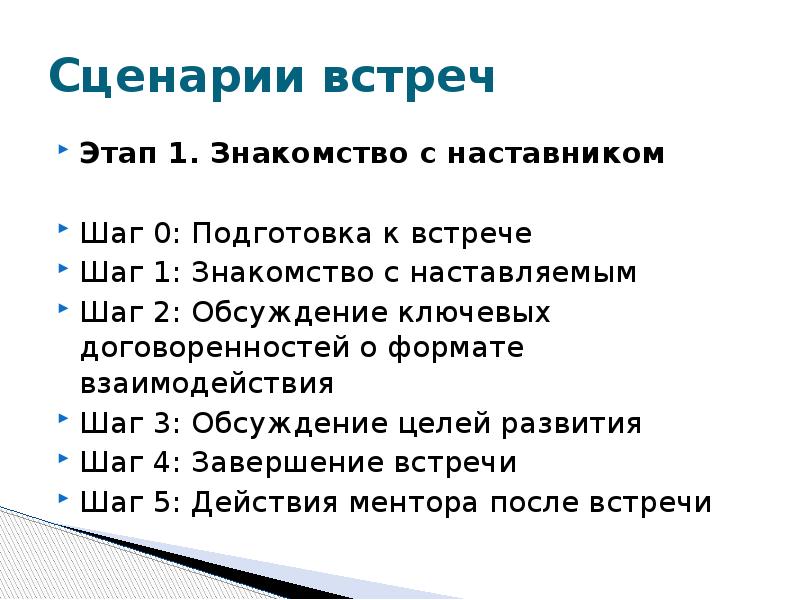 Сценарии встреч

Этап 1. Знакомство с наставником

Шаг 0: Подготовка к встрече
Шаг 1: Знакомство с наставляемым
Шаг 2: Обсуждение ключевых договоренностей о формате взаимодействия
Шаг 3: Обсуждение целей развития
Шаг 4: Завершение встречи
Шаг 5: Действия ментора после встречи